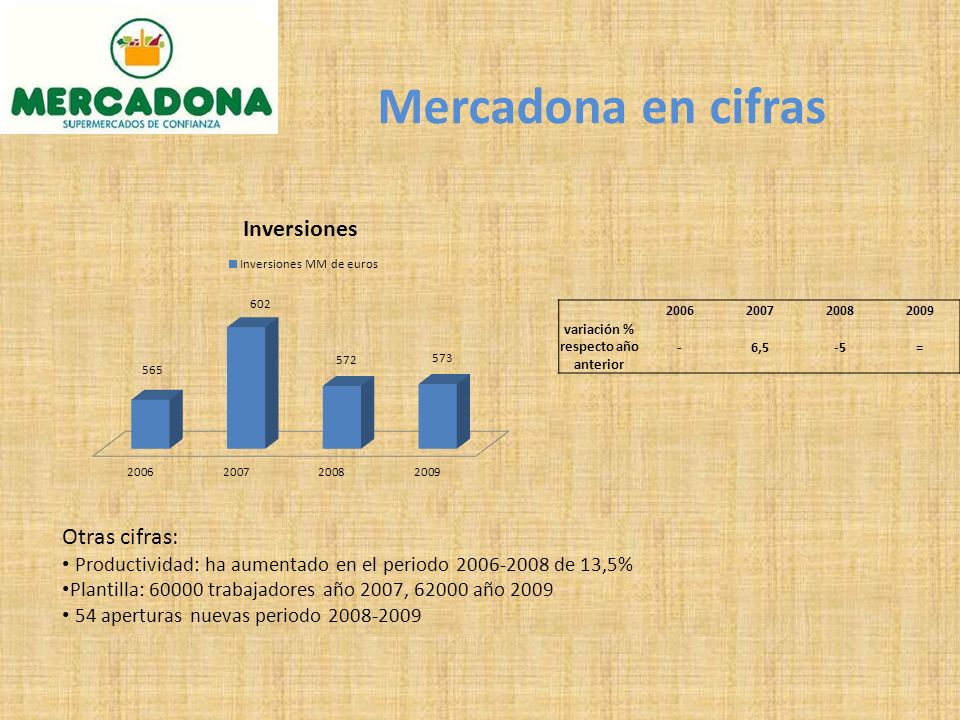 MERCADONA
SUPERMERCADOS DE CONFIANZA

Mercadona en cifras

Inversiones

Inversiones MM de euros

565
602
572
573

2006
2007
2008
2009

| | 2006 | 2007 | 2008 | 2009 |
|---|---|---|---|---|
| variación % respecto año anterior | - | 6,5 | -5 | = |

Otras cifras:
• Productividad: ha aumentado en el periodo 2006-2008 de 13,5%
•Plantilla: 60000 trabajadores año 2007, 62000 año 2009
• 54 aperturas nuevas periodo 2008-2009